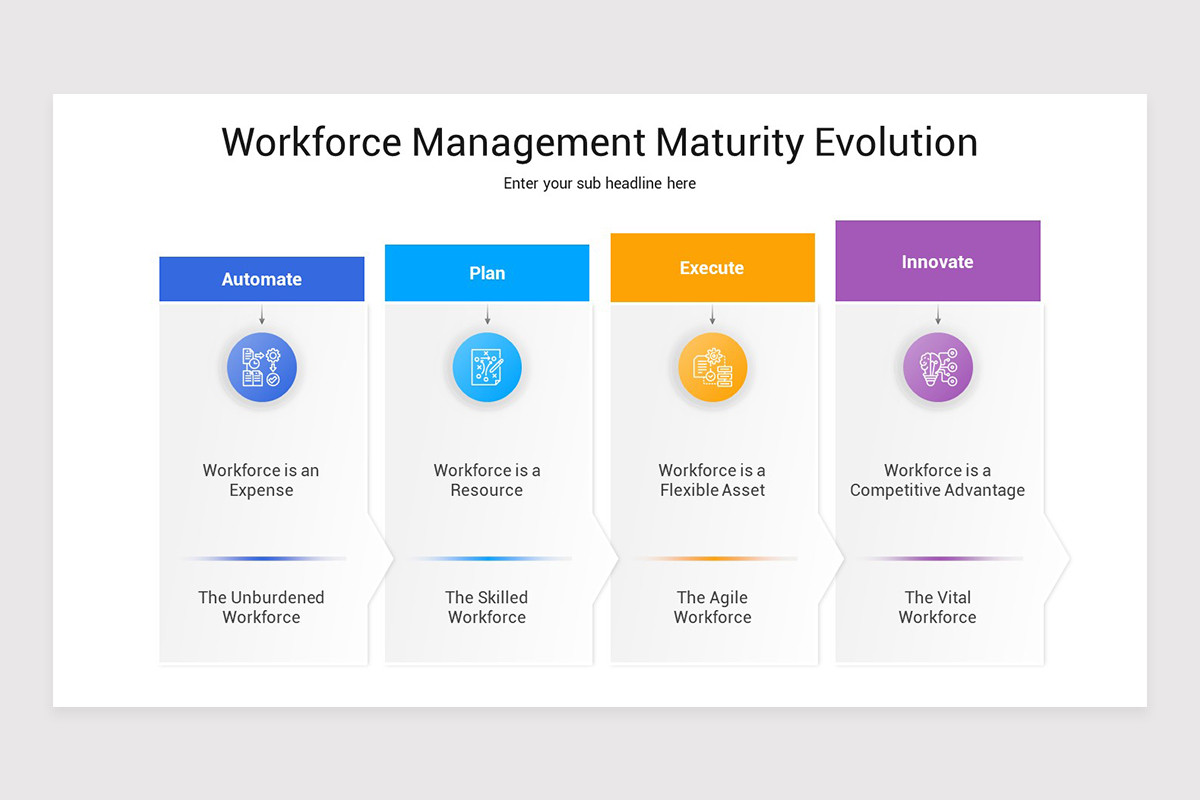 Workforce Management Maturity Evolution

Enter your sub headline here

Automate

Workforce is an Expense

The Unburdened Workforce

Plan

Workforce is a Resource

The Skilled Workforce

Execute

Workforce is a Flexible Asset

The Agile Workforce

Innovate

Workforce is a Competitive Advantage

The Vital Workforce